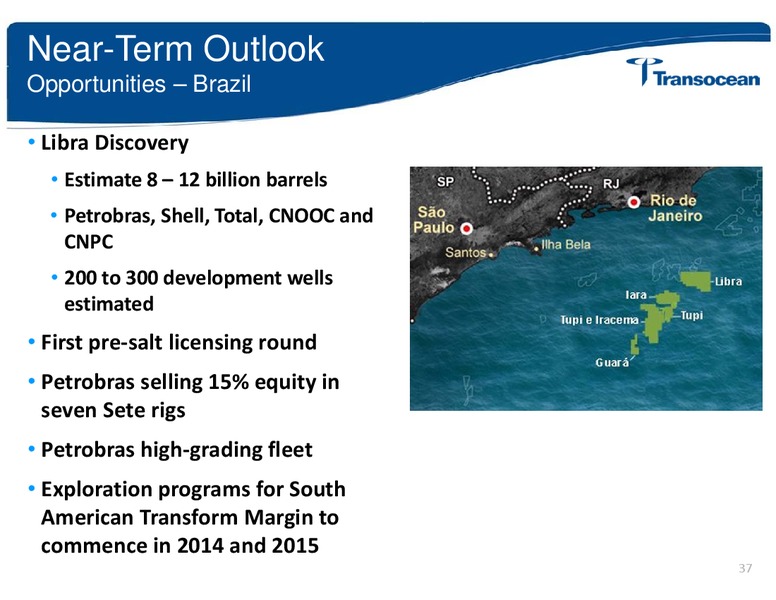 Near-Term Outlook
Opportunities – Brazil

Transocean

• Libra Discovery
• Estimate 8 – 12 billion barrels
• Petrobras, Shell, Total, CNOOC and CNPC
• 200 to 300 development wells estimated
• First pre-salt licensing round
• Petrobras selling 15% equity in seven Sete rigs
• Petrobras high-grading fleet
• Exploration programs for South American Transform Margin to commence in 2014 and 2015

SP
RJ
São Paulo
Rio de Janeiro
Santos
Ilha Bela
Libra
Iara
Tupi
Tupi e Iracema
Guará

37